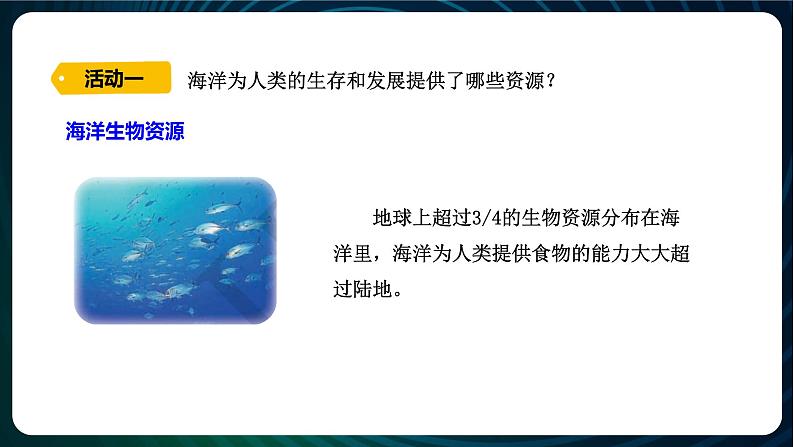 活动一　海洋为人类的生存和发展提供了哪些资源？

海洋生物资源

地球上超过3/4的生物资源分布在海洋里，海洋为人类提供食物的能力大大超过陆地。